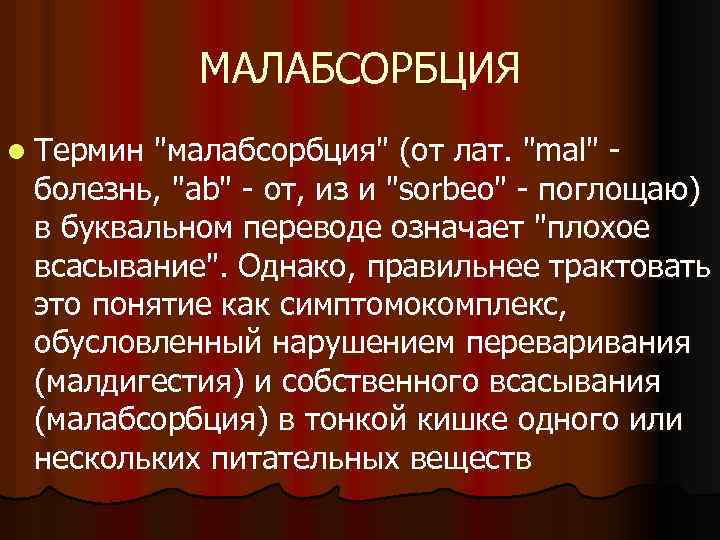 МАЛАБСОРБЦИЯ

Термин "малабсорбция" (от лат. "mal" - болезнь, "ab" - от, из и "sorbeo" - поглощаю) в буквальном переводе означает "плохое всасывание". Однако, правильнее трактовать это понятие как симптомокомплекс, обусловленный нарушением переваривания (малдигестия) и собственного всасывания (малабсорбция) в тонкой кишке одного или нескольких питательных веществ